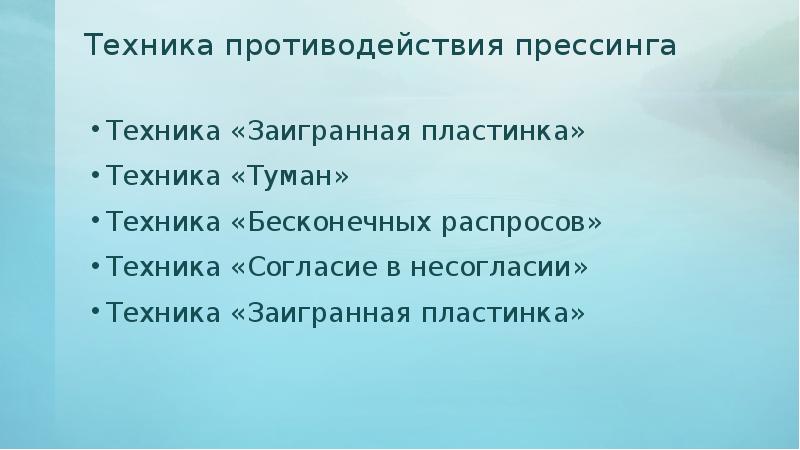 Техника противодействия прессинга

• Техника «Заигранная пластинка»
• Техника «Туман»
• Техника «Бесконечных распросов»
• Техника «Согласие в несогласии»
• Техника «Заигранная пластинка»